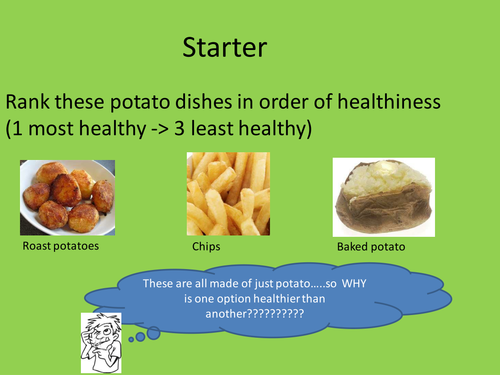 Starter

Rank these potato dishes in order of healthiness (1 most healthy -> 3 least healthy)

Roast potatoes

Chips

Baked potato

These are all made of just potato…..so WHY is one option healthier than another??????????